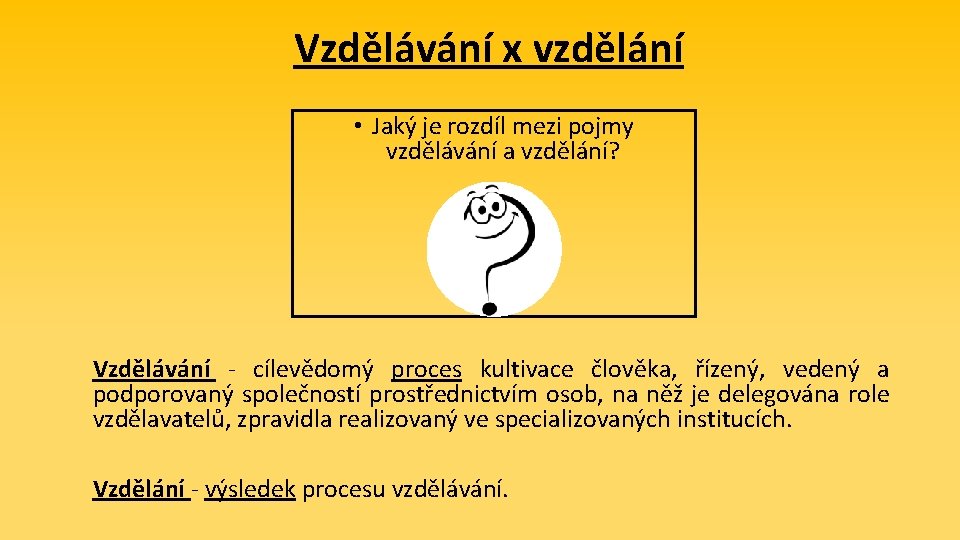 Vzdělávání x vzdělání

• Jaký je rozdíl mezi pojmy vzdělávání a vzdělání?

Vzdělávání - cílevědomý proces kultivace člověka, řízený, vedený a podporovaný společností prostřednictvím osob, na něž je delegována role vzdělavatelů, zpravidla realizovaný ve specializovaných institucích.

Vzdělání - výsledek procesu vzdělávání.